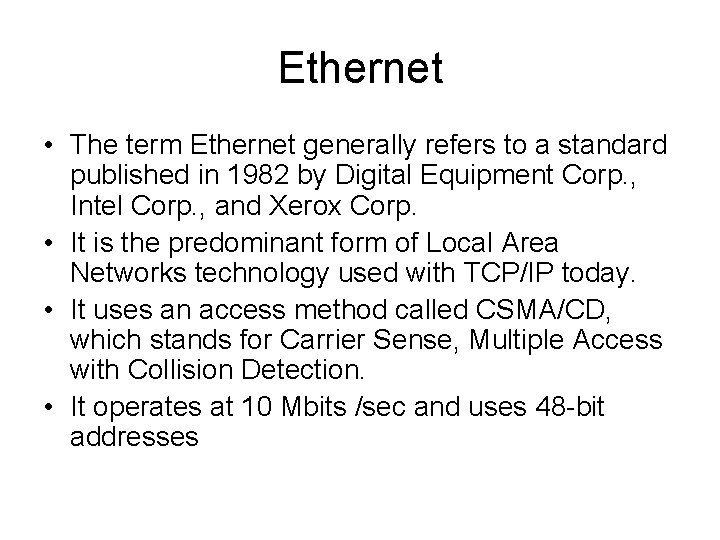 Ethernet

• The term Ethernet generally refers to a standard published in 1982 by Digital Equipment Corp., Intel Corp., and Xerox Corp.

• It is the predominant form of Local Area Networks technology used with TCP/IP today.

• It uses an access method called CSMA/CD, which stands for Carrier Sense, Multiple Access with Collision Detection.

• It operates at 10 Mbits /sec and uses 48-bit addresses